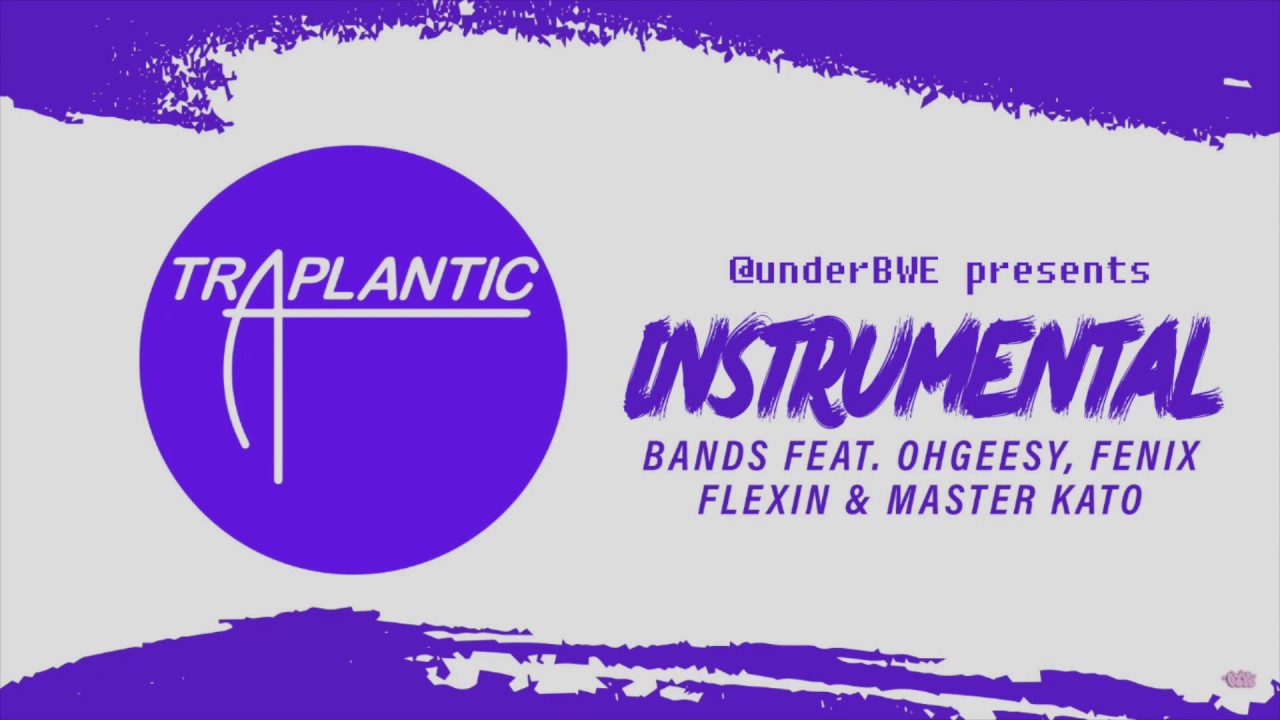 TRAPLANTIC

@underBWE presents

INSTRUMENTAL

BANDS FEAT. OHGEESY, FENIX FLEXIN & MASTER KATO